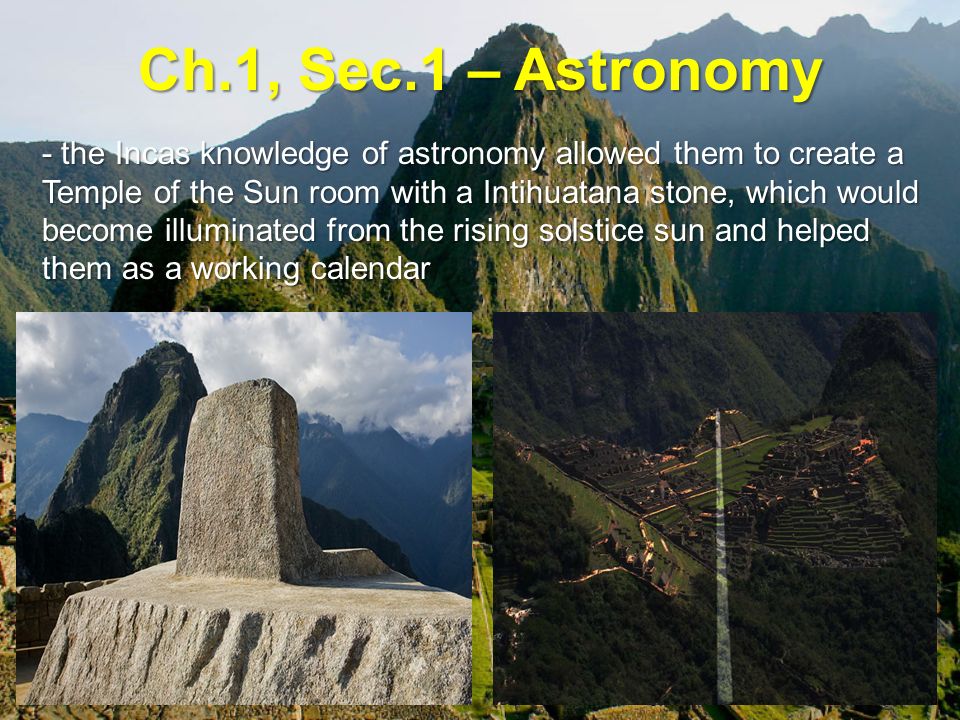 Ch.1, Sec.1 – Astronomy

- the Incas knowledge of astronomy allowed them to create a Temple of the Sun room with a Intihuatana stone, which would become illuminated from the rising solstice sun and helped them as a working calendar